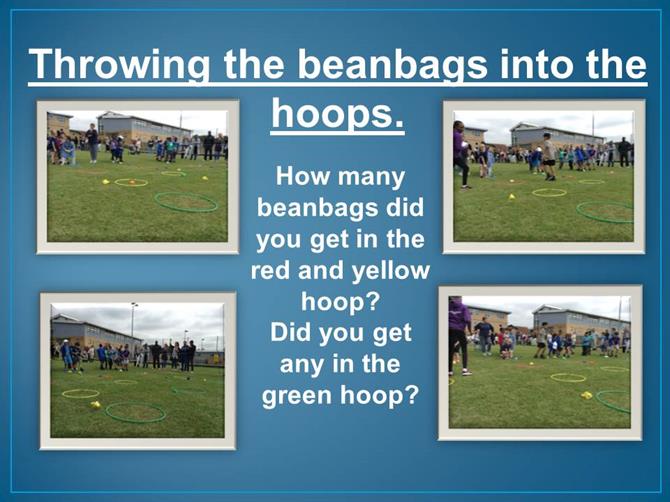 Throwing the beanbags into the hoops.

How many beanbags did you get in the red and yellow hoop?
Did you get any in the green hoop?